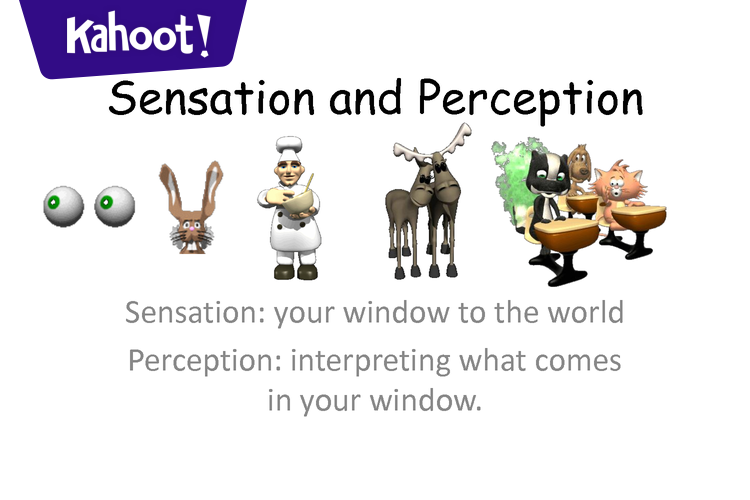 Kahoot!

Sensation and Perception

Sensation: your window to the world

Perception: interpreting what comes in your window.